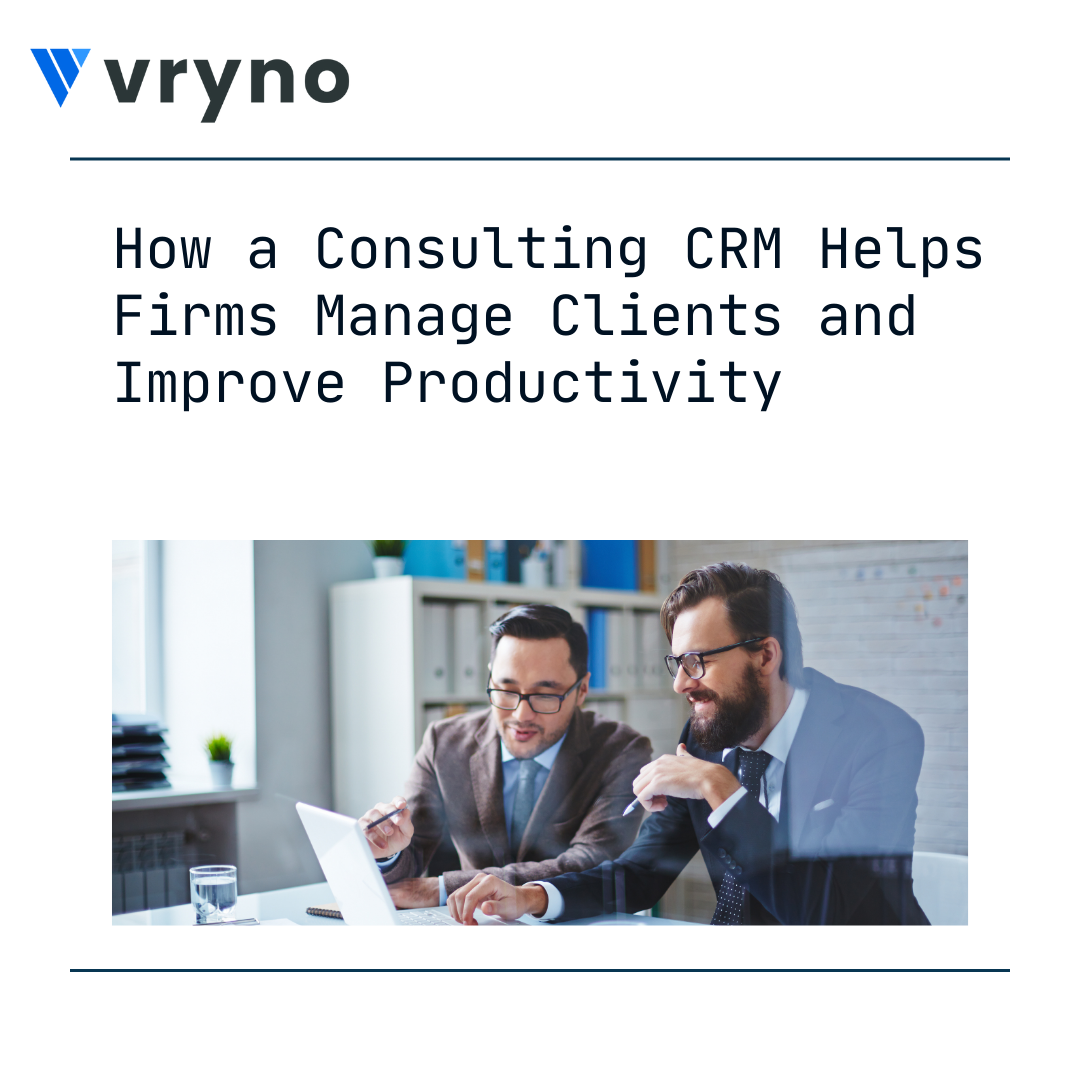 vryno

How a Consulting CRM Helps Firms Manage Clients and Improve Productivity